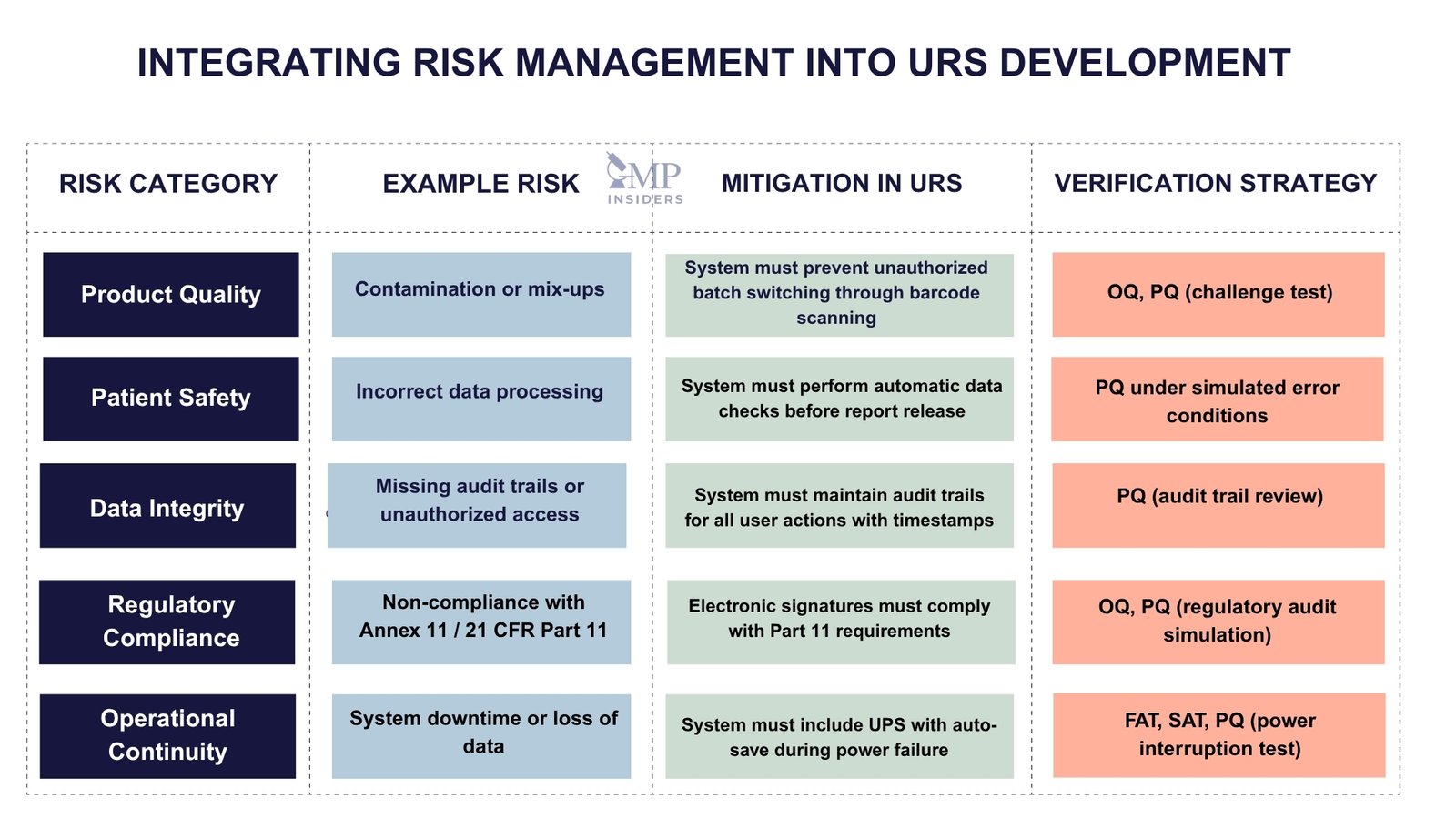 INTEGRATING RISK MANAGEMENT INTO URS DEVELOPMENT

GMP INSIDERS

| RISK CATEGORY | EXAMPLE RISK | MITIGATION IN URS | VERIFICATION STRATEGY |
|---|---|---|---|
| Product Quality | Contamination or mix-ups | System must prevent unauthorized batch switching through barcode scanning | OQ, PQ (challenge test) |
| Patient Safety | Incorrect data processing | System must perform automatic data checks before report release | PQ under simulated error conditions |
| Data Integrity | Missing audit trails or unauthorized access | System must maintain audit trails for all user actions with timestamps | PQ (audit trail review) |
| Regulatory Compliance | Non-compliance with Annex 11 / 21 CFR Part 11 | Electronic signatures must comply with Part 11 requirements | OQ, PQ (regulatory audit simulation) |
| Operational Continuity | System downtime or loss of data | System must include UPS with auto-save during power failure | FAT, SAT, PQ (power interruption test) |